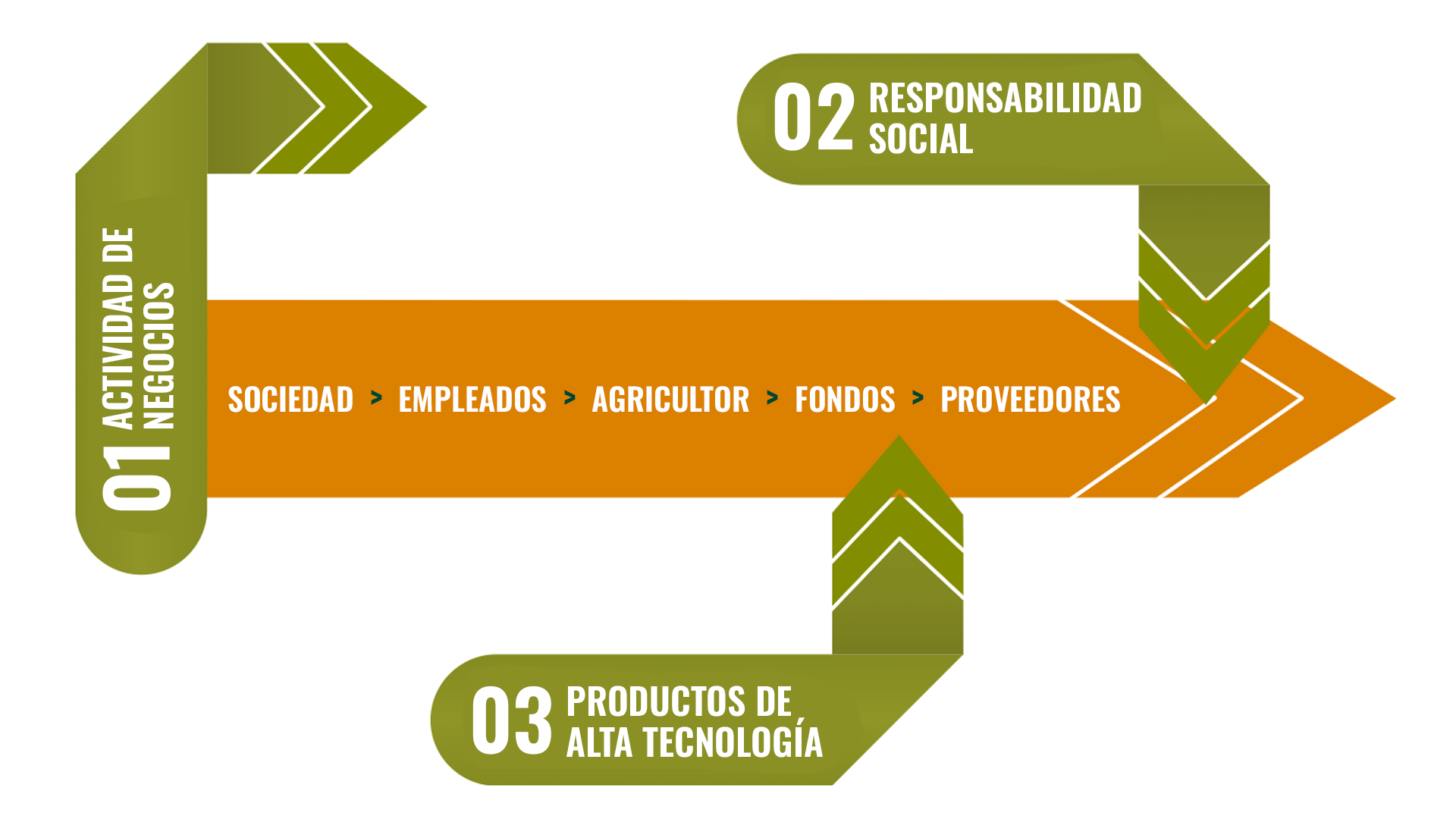 01 ACTIVIDAD DE NEGOCIOS

02 RESPONSABILIDAD SOCIAL

SOCIEDAD > EMPLEADOS > AGRICULTOR > FONDOS > PROVEEDORES

03 PRODUCTOS DE ALTA TECNOLOGÍA